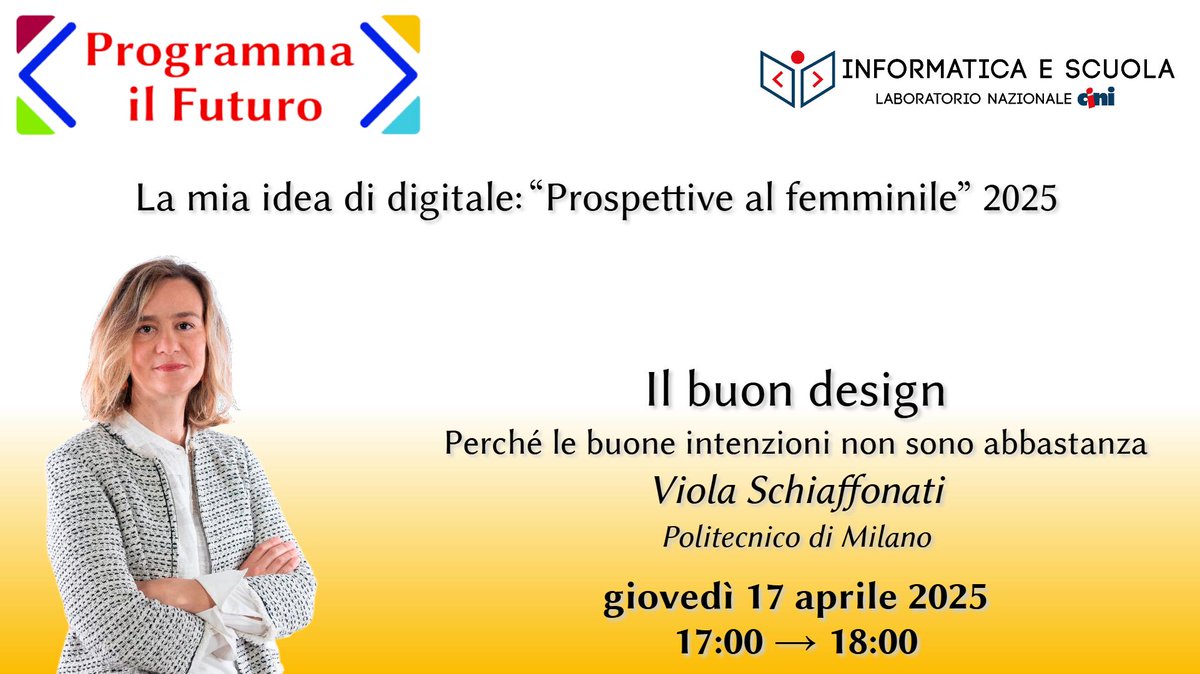 Programma il Futuro

INFORMATICA E SCUOLA
LABORATORIO NAZIONALE cini

La mia idea di digitale: “Prospettive al femminile” 2025

Il buon design
Perché le buone intenzioni non sono abbastanza
Viola Schiaffonati
Politecnico di Milano

giovedì 17 aprile 2025
17:00 → 18:00